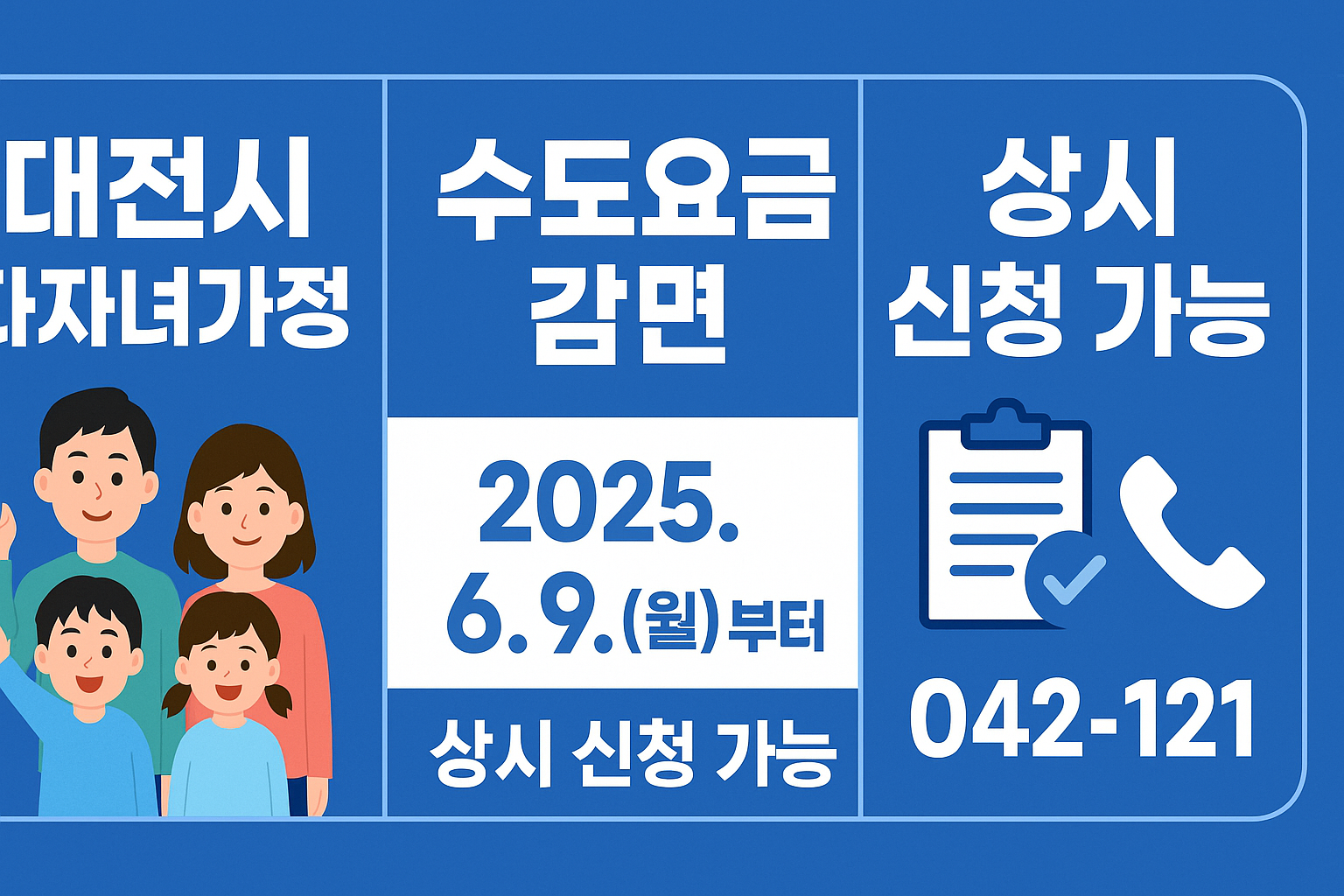 대전시
다자녀가정

수도요금
감면

2025.
6.9.(월)부터

상시 신청 가능

상시
신청 가능

042-121